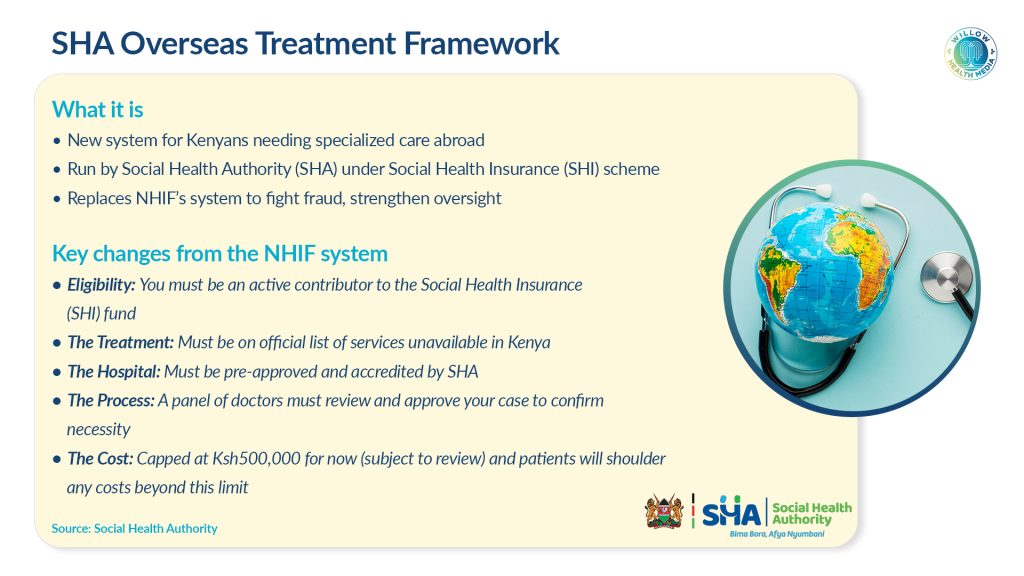 SHA Overseas Treatment Framework

WILLOW HEALTH MEDIA

What it is

• New system for Kenyans needing specialized care abroad
• Run by Social Health Authority (SHA) under Social Health Insurance (SHI) scheme
• Replaces NHIF's system to fight fraud, strengthen oversight

Key changes from the NHIF system

• Eligibility: You must be an active contributor to the Social Health Insurance (SHI) fund
• The Treatment: Must be on official list of services unavailable in Kenya
• The Hospital: Must be pre-approved and accredited by SHA
• The Process: A panel of doctors must review and approve your case to confirm necessity
• The Cost: Capped at Ksh500,000 for now (subject to review) and patients will shoulder any costs beyond this limit

Source: Social Health Authority

SHA Social Health Authority
Bima Bora, Afya Nyumbani